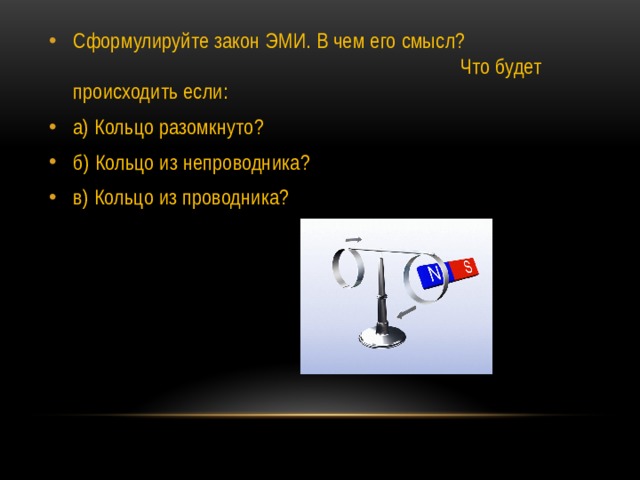 • Сформулируйте закон ЭМИ. В чем его смысл? Что будет происходить если:

• а) Кольцо разомкнуто?

• б) Кольцо из непроводника?

• в) Кольцо из проводника?

N S